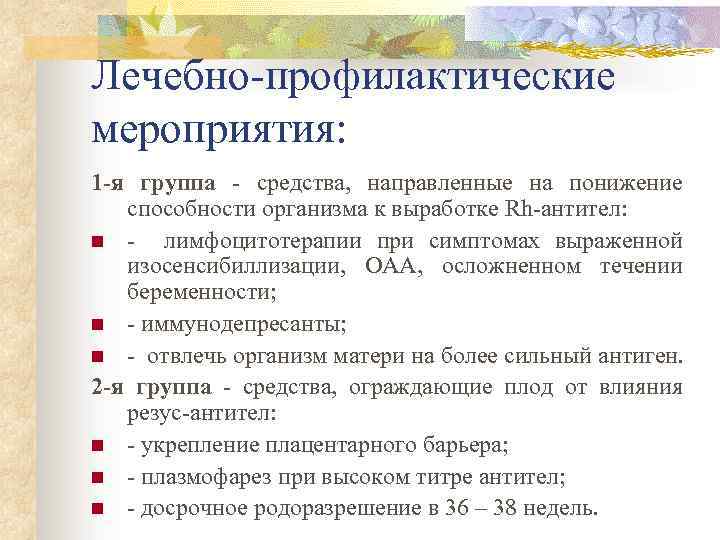 Лечебно-профилактические мероприятия:

1-я группа - средства, направленные на понижение способности организма к выработке Rh-антител:

- лимфоцитотерапии при симптомах выраженной изосенсибиллизации, ОАА, осложненном течении беременности;

- иммунодепресанты;

- отвлечь организм матери на более сильный антиген.

2-я группа - средства, ограждающие плод от влияния резус-антител:

- укрепление плацентарного барьера;

- плазмофарез при высоком титре антител;

- досрочное родоразрешение в 36 – 38 недель.